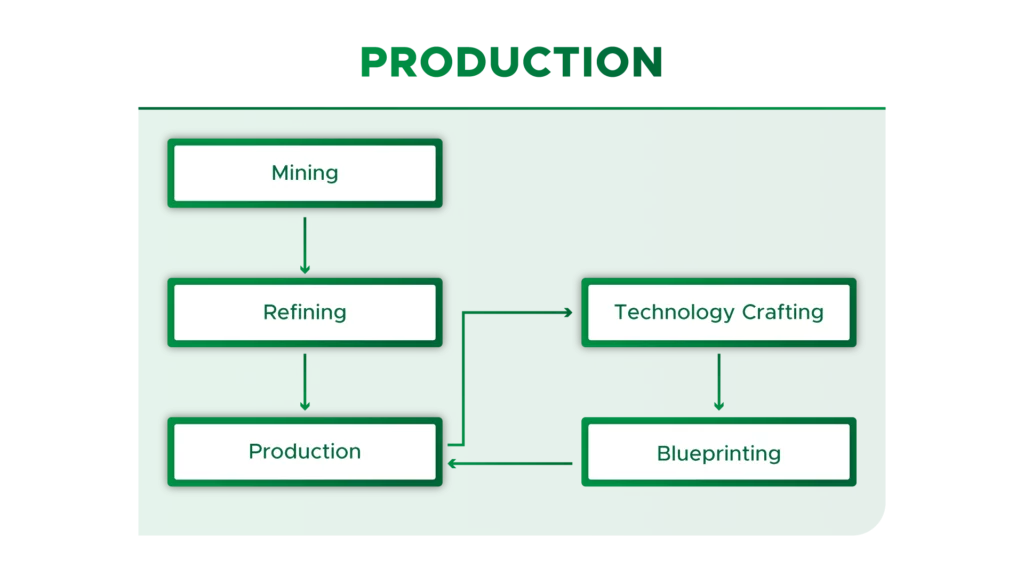 PRODUCTION

Mining

Refining

Production

Technology Crafting

Blueprinting